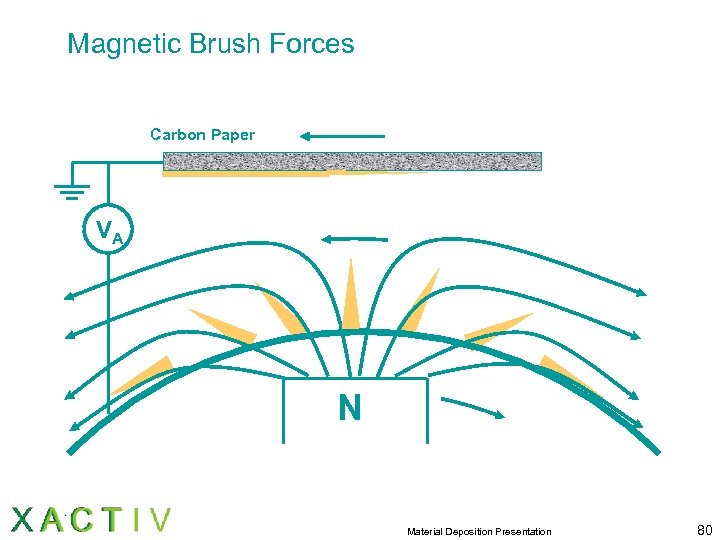 Magnetic Brush Forces

Carbon Paper

$V_A$

N

XACTIV

Material Deposition Presentation

80